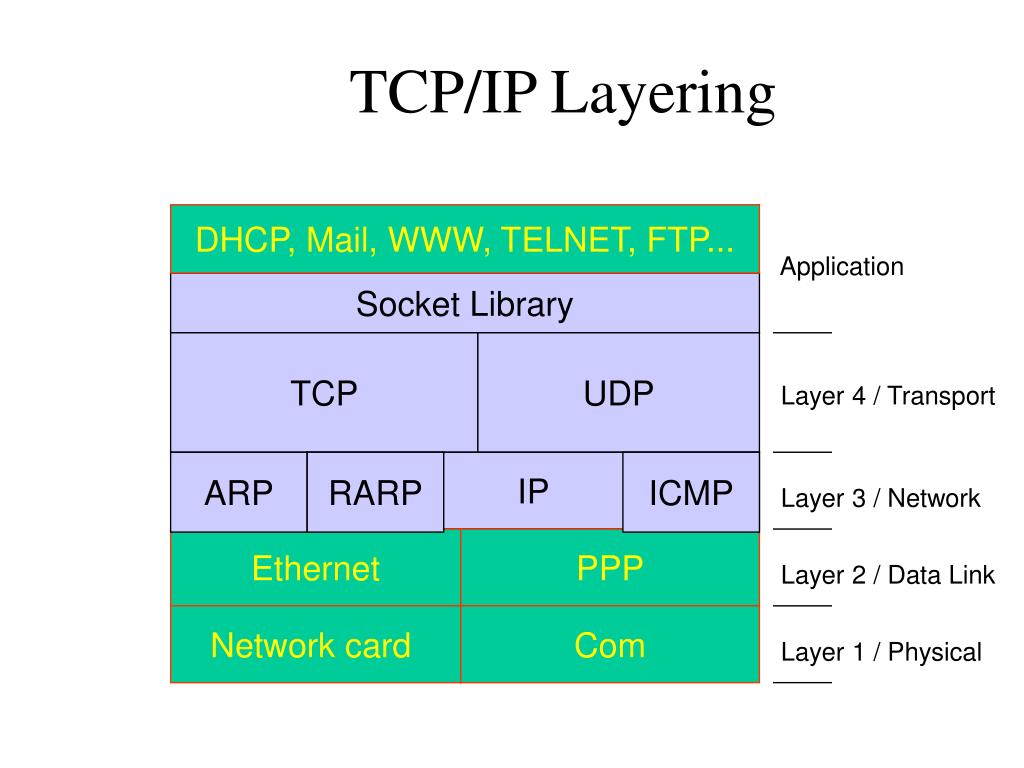 TCP/IP Layering

DHCP, Mail, WWW, TELNET, FTP...

Socket Library

TCP

UDP

ARP

RARP

IP

ICMP

Ethernet

PPP

Network card

Com

Application

Layer 4 / Transport

Layer 3 / Network

Layer 2 / Data Link

Layer 1 / Physical